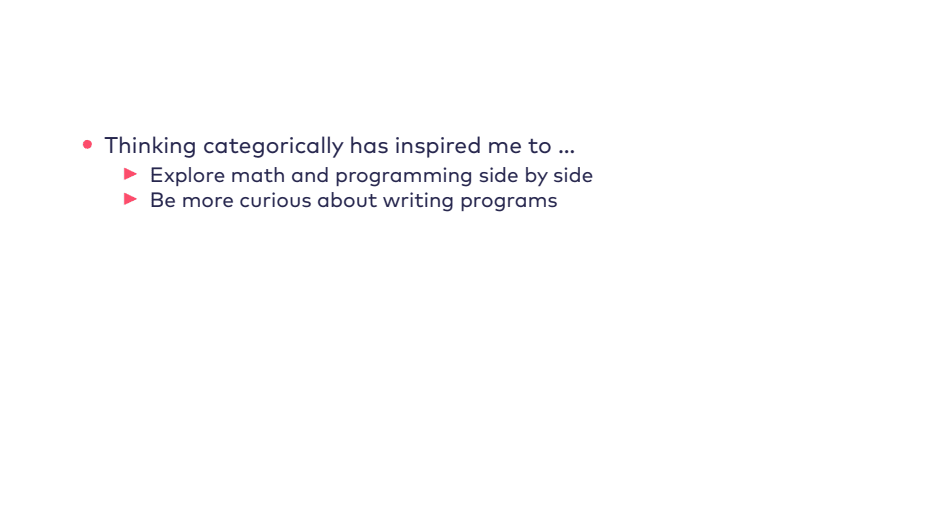 • Thinking categorically has inspired me to ...
▶ Explore math and programming side by side
▶ Be more curious about writing programs